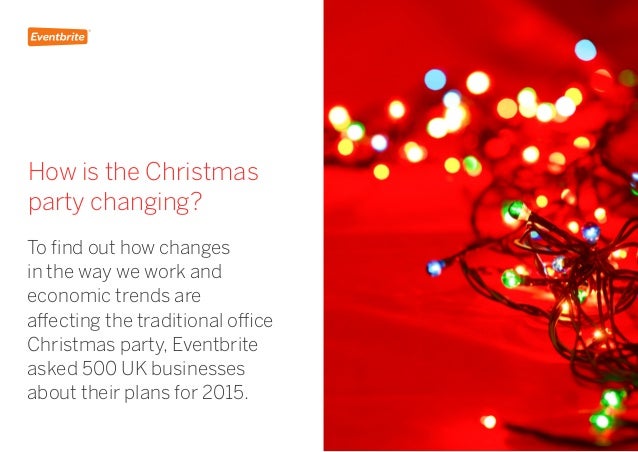 Eventbrite

How is the Christmas party changing?

To find out how changes in the way we work and economic trends are affecting the traditional office Christmas party, Eventbrite asked 500 UK businesses about their plans for 2015.